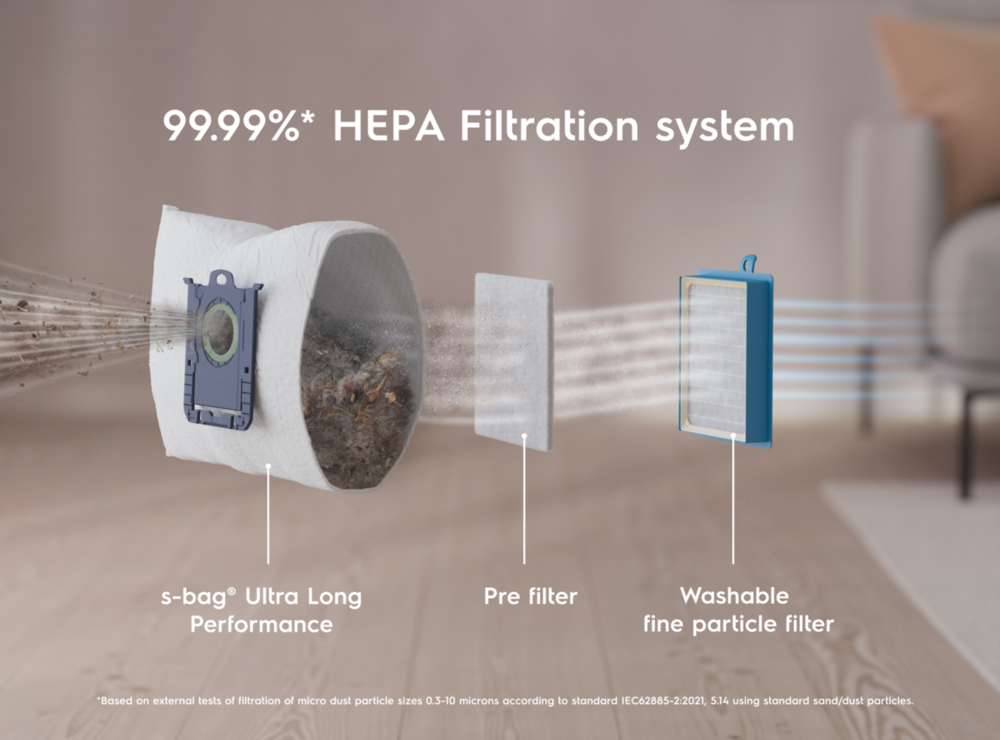 99.99%* HEPA Filtration system

s-bag® Ultra Long Performance

Pre filter

Washable fine particle filter

*Based on external tests of filtration of micro dust particle sizes 0.3-10 microns according to standard IEC62885-2:2021, 5.14 using standard sand/dust particles.